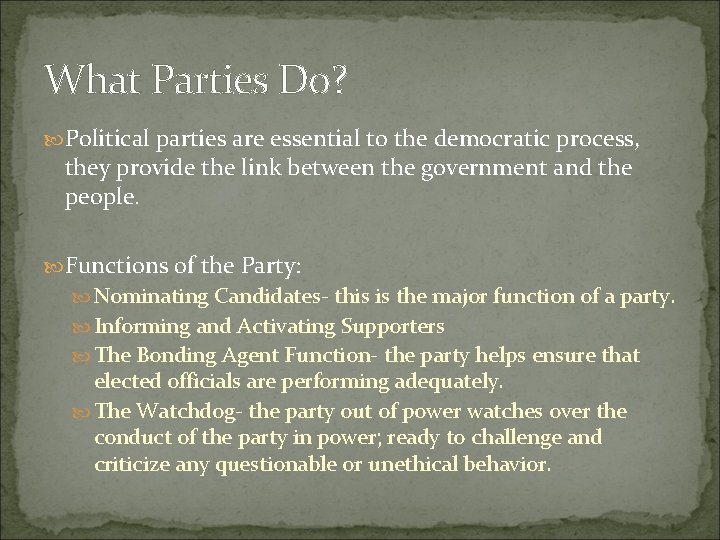 What Parties Do?

Political parties are essential to the democratic process, they provide the link between the government and the people.

Functions of the Party:

Nominating Candidates- this is the major function of a party.

Informing and Activating Supporters

The Bonding Agent Function- the party helps ensure that elected officials are performing adequately.

The Watchdog- the party out of power watches over the conduct of the party in power; ready to challenge and criticize any questionable or unethical behavior.